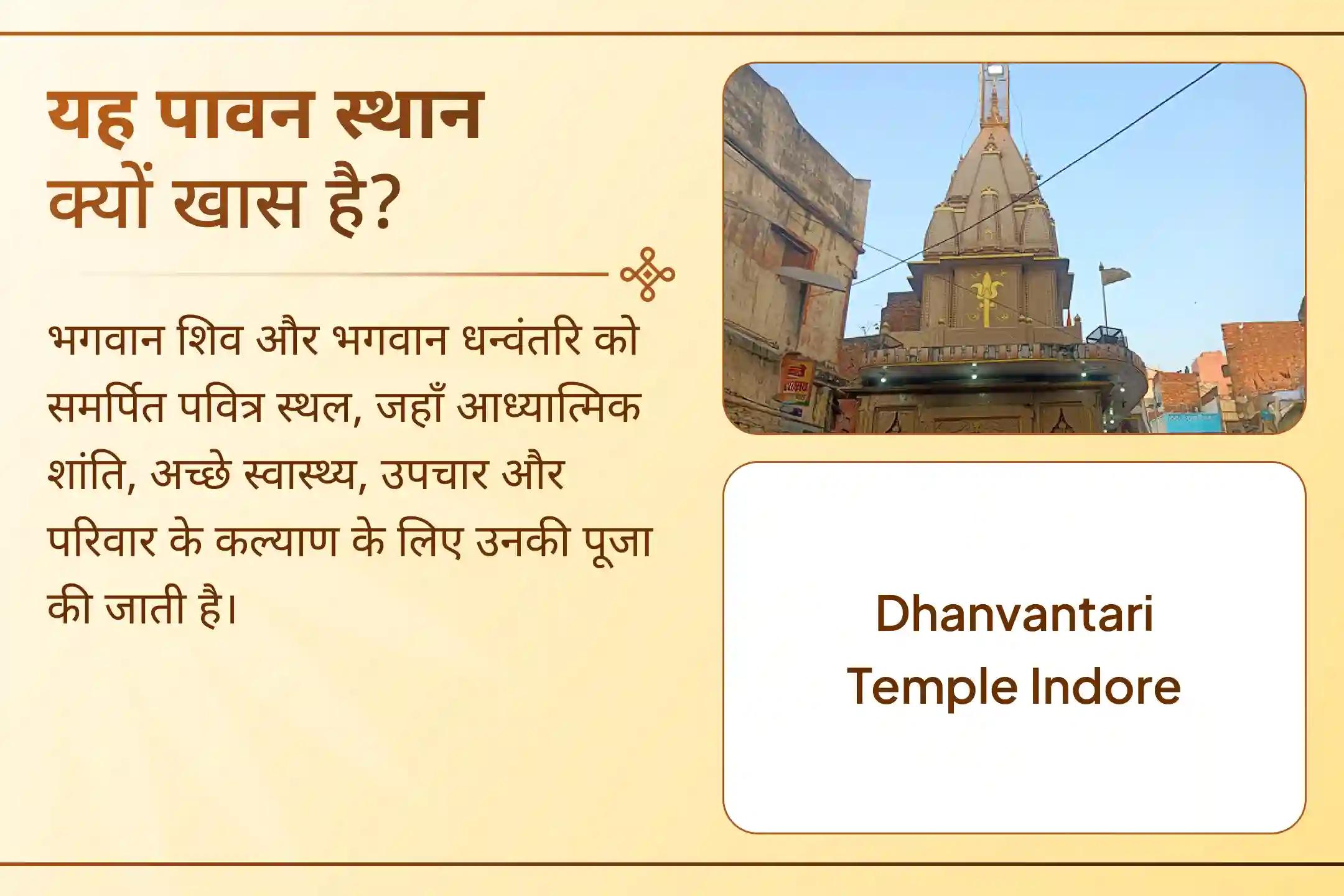 यह पावन स्थान क्यों खास है?

भगवान शिव और भगवान धन्वंतरि को समर्पित पवित्र स्थल, जहाँ आध्यात्मिक शांति, अच्छे स्वास्थ्य, उपचार और परिवार के कल्याण के लिए उनकी पूजा की जाती है।

Dhanvantari Temple Indore